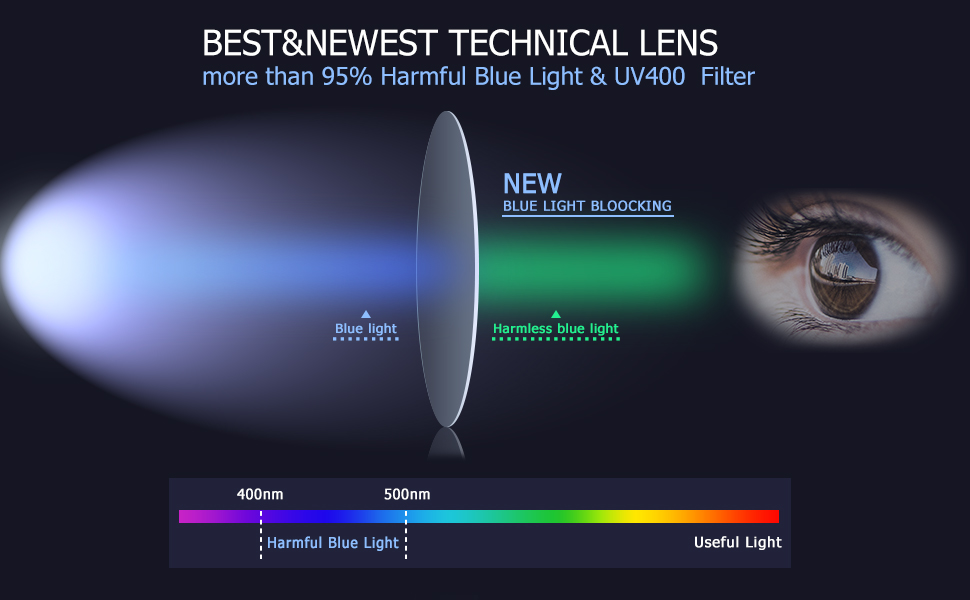 BEST&NEWEST TECHNICAL LENS
more than 95% Harmful Blue Light & UV400 Filter

NEW
BLUE LIGHT BLOOCKING

Blue light

Harmless blue light

400nm
500nm

Harmful Blue Light
Useful Light